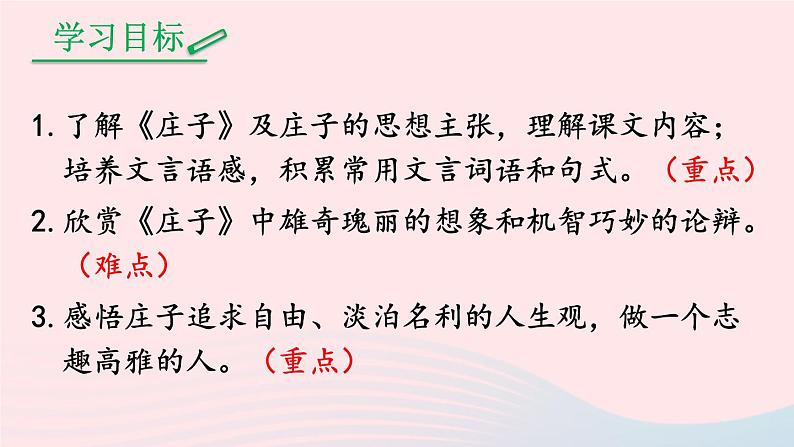 学习目标

1. 了解《庄子》及庄子的思想主张，理解课文内容；培养文言语感，积累常用文言词语和句式。（重点）

2. 欣赏《庄子》中雄奇瑰丽的想象和机智巧妙的论辩。（难点）

3. 感悟庄子追求自由、淡泊名利的人生观，做一个志趣高雅的人。（重点）